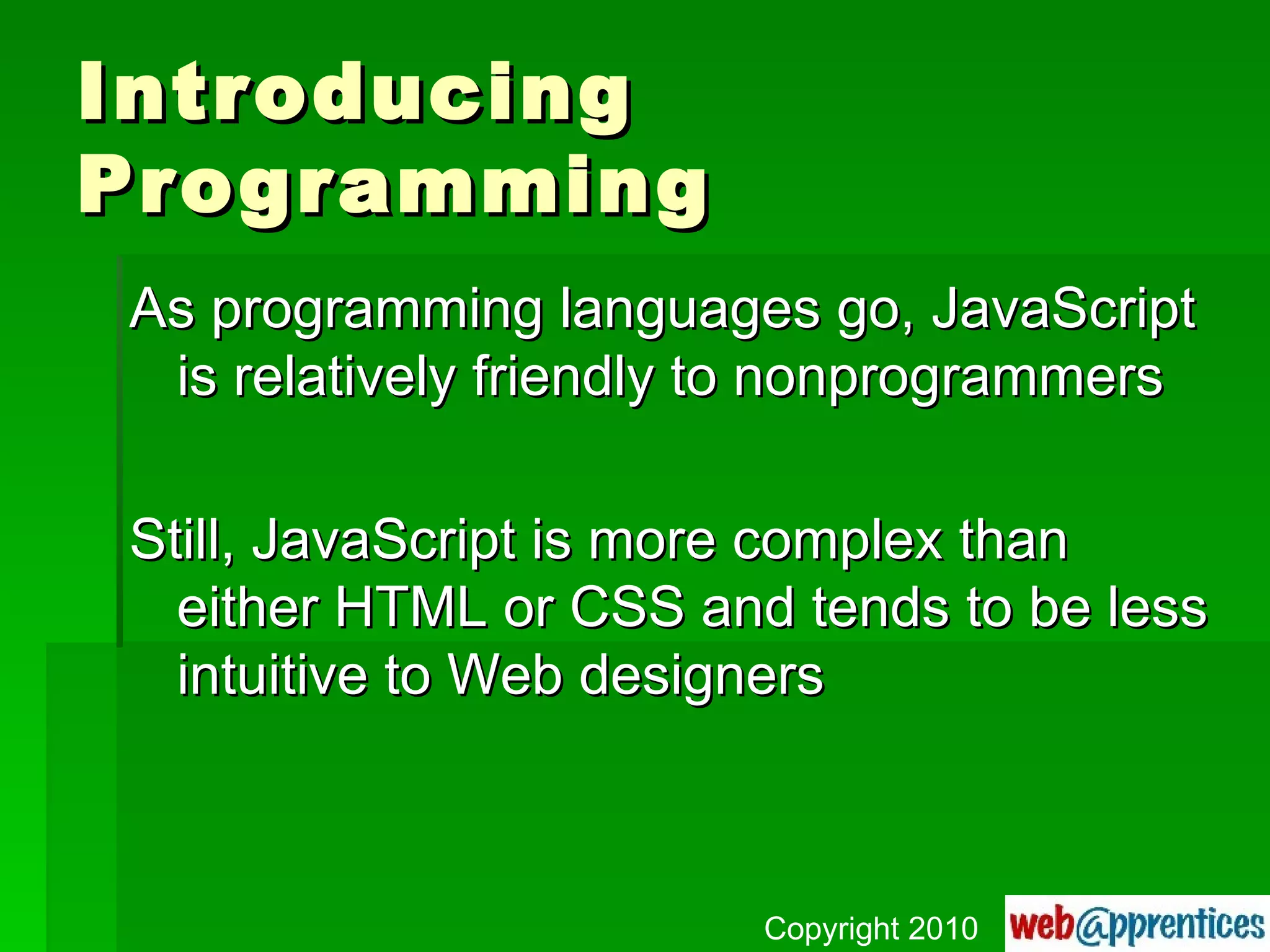 Introducing Programming

As programming languages go, JavaScript is relatively friendly to nonprogrammers

Still, JavaScript is more complex than either HTML or CSS and tends to be less intuitive to Web designers

Copyright 2010

web@pprentices